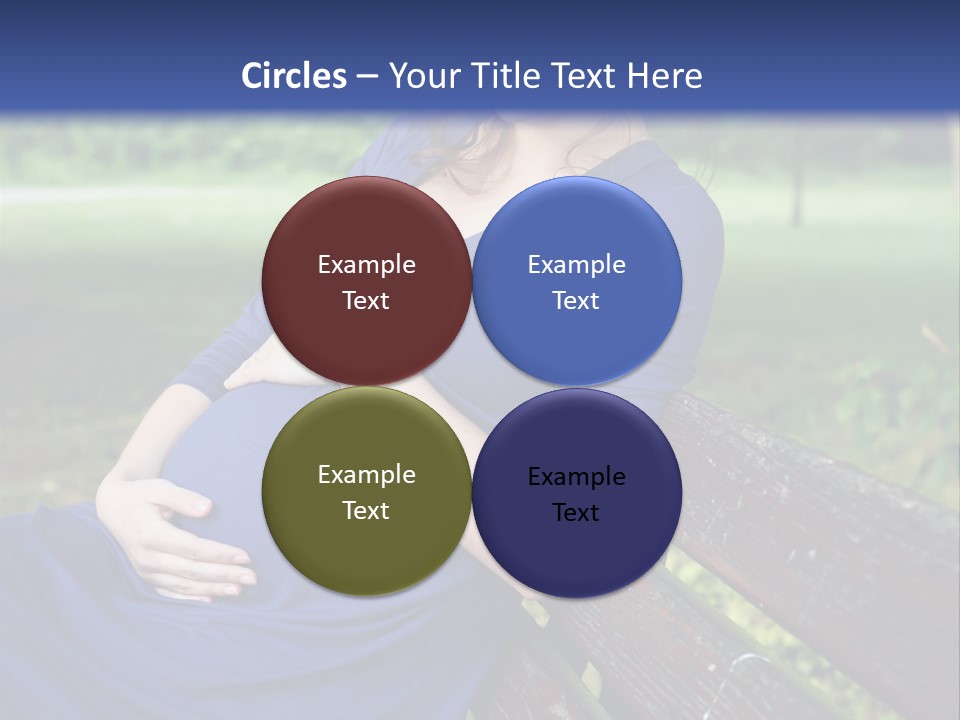 Circles – Your Title Text Here

Example Text

Example Text

Example Text

Example Text